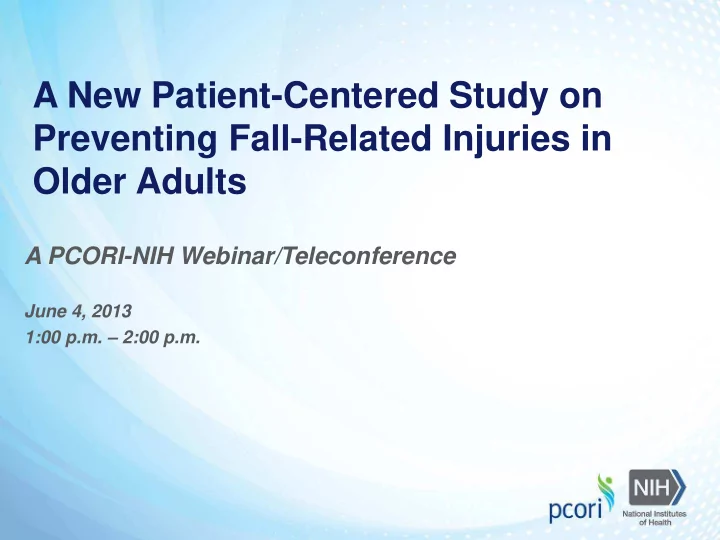 A New Patient-Centered Study on Preventing Fall-Related Injuries in Older Adults

A PCORI-NIH Webinar/Teleconference

June 4, 2013
1:00 p.m. – 2:00 p.m.

pcori

NIH
National Institutes of Health